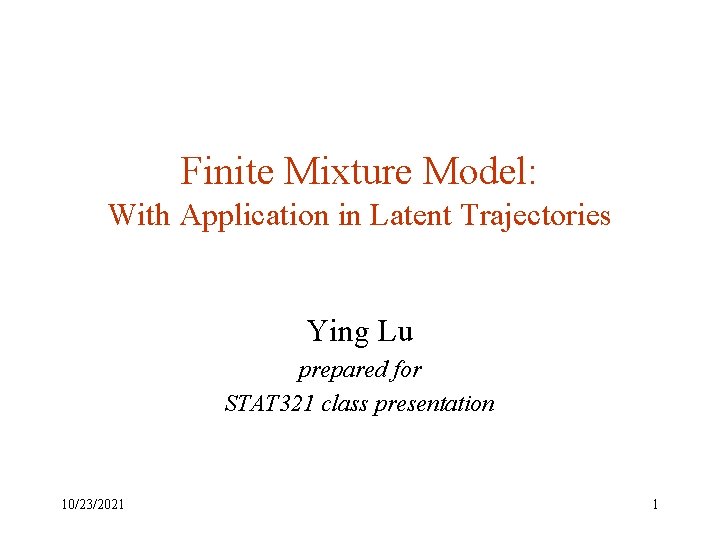 Finite Mixture Model:
With Application in Latent Trajectories

Ying Lu
prepared for
STAT321 class presentation

10/23/2021

1